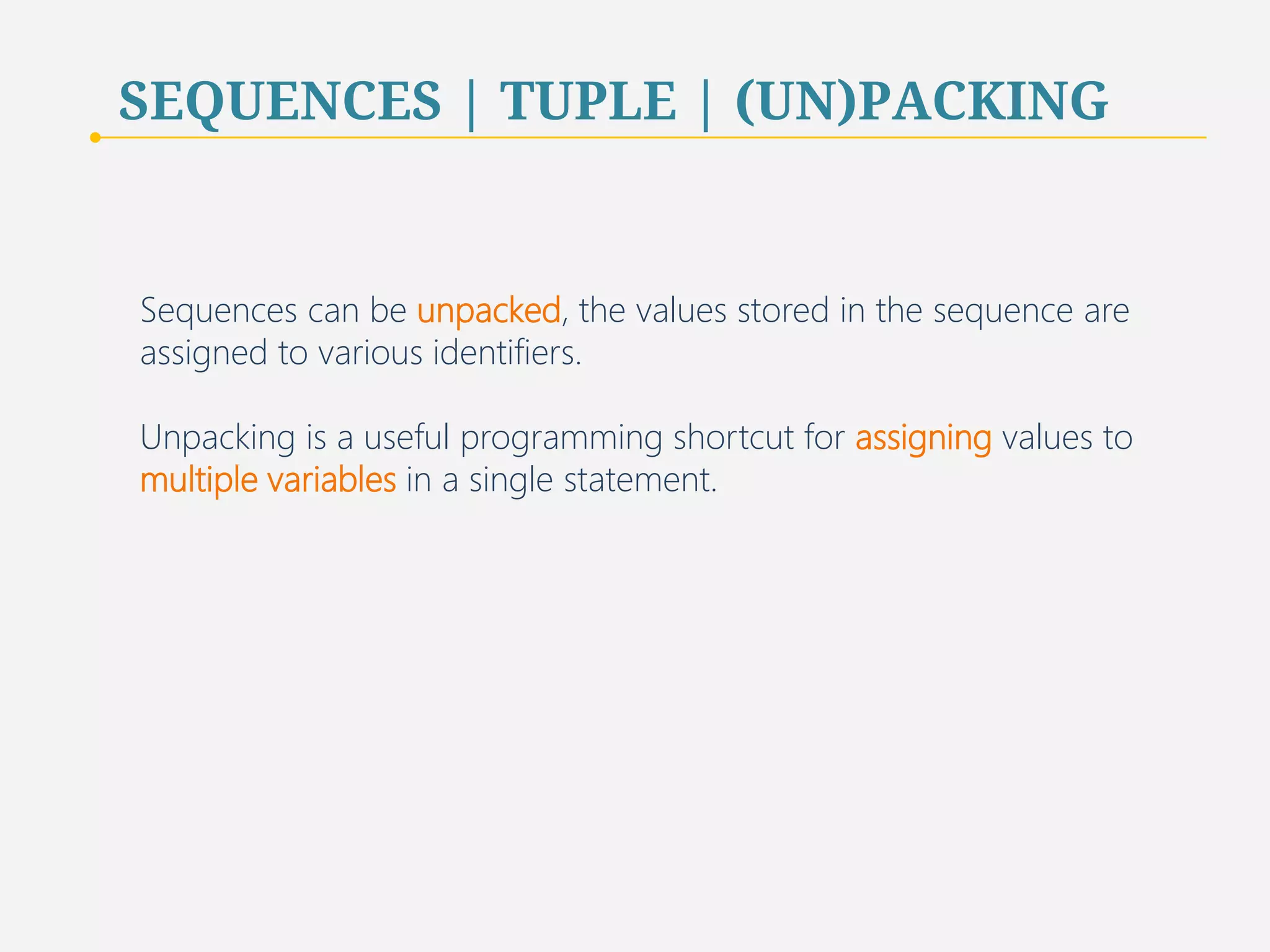 SEQUENCES | TUPLE | (UN)PACKING

Sequences can be unpacked, the values stored in the sequence are assigned to various identifiers.

Unpacking is a useful programming shortcut for assigning values to multiple variables in a single statement.